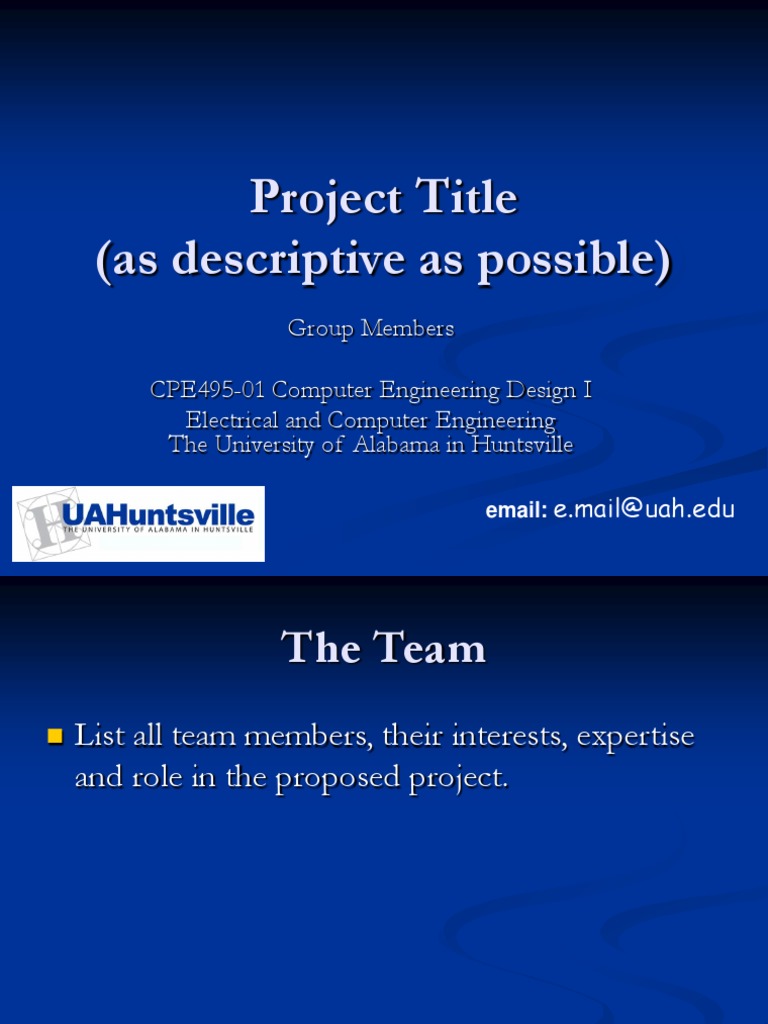 Project Title
(as descriptive as possible)

Group Members

CPE495-01 Computer Engineering Design I
Electrical and Computer Engineering
The University of Alabama in Huntsville

UAHuntsville
THE UNIVERSITY OF ALABAMA IN HUNTSVILLE

email: e.mail@uah.edu

The Team

List all team members, their interests, expertise and role in the proposed project.